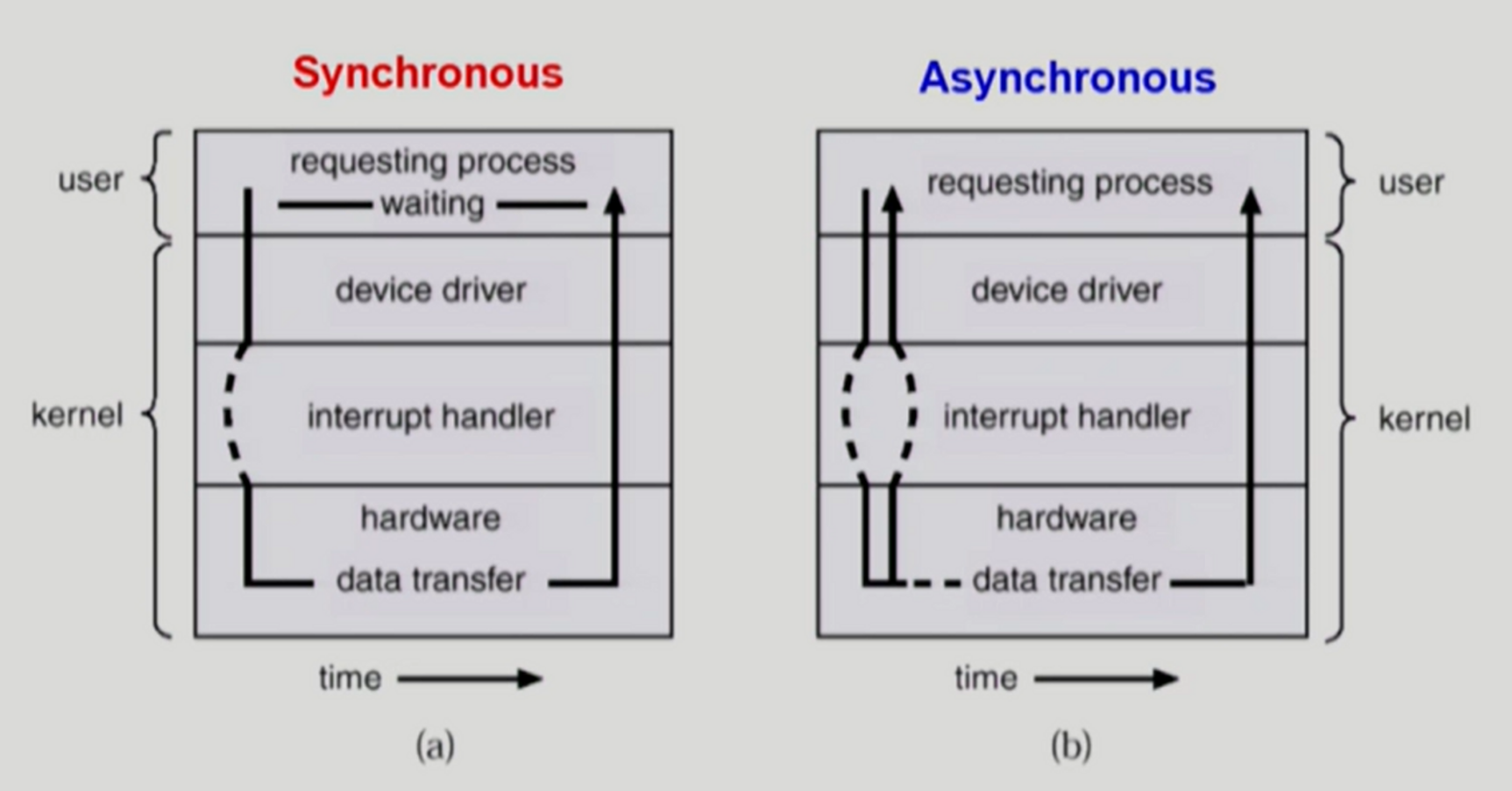 Synchronous

user
kernel

requesting process
waiting
device driver
interrupt handler
hardware
data transfer

time

(a)

Asynchronous

requesting process
device driver
interrupt handler
hardware
data transfer

user
kernel

time

(b)